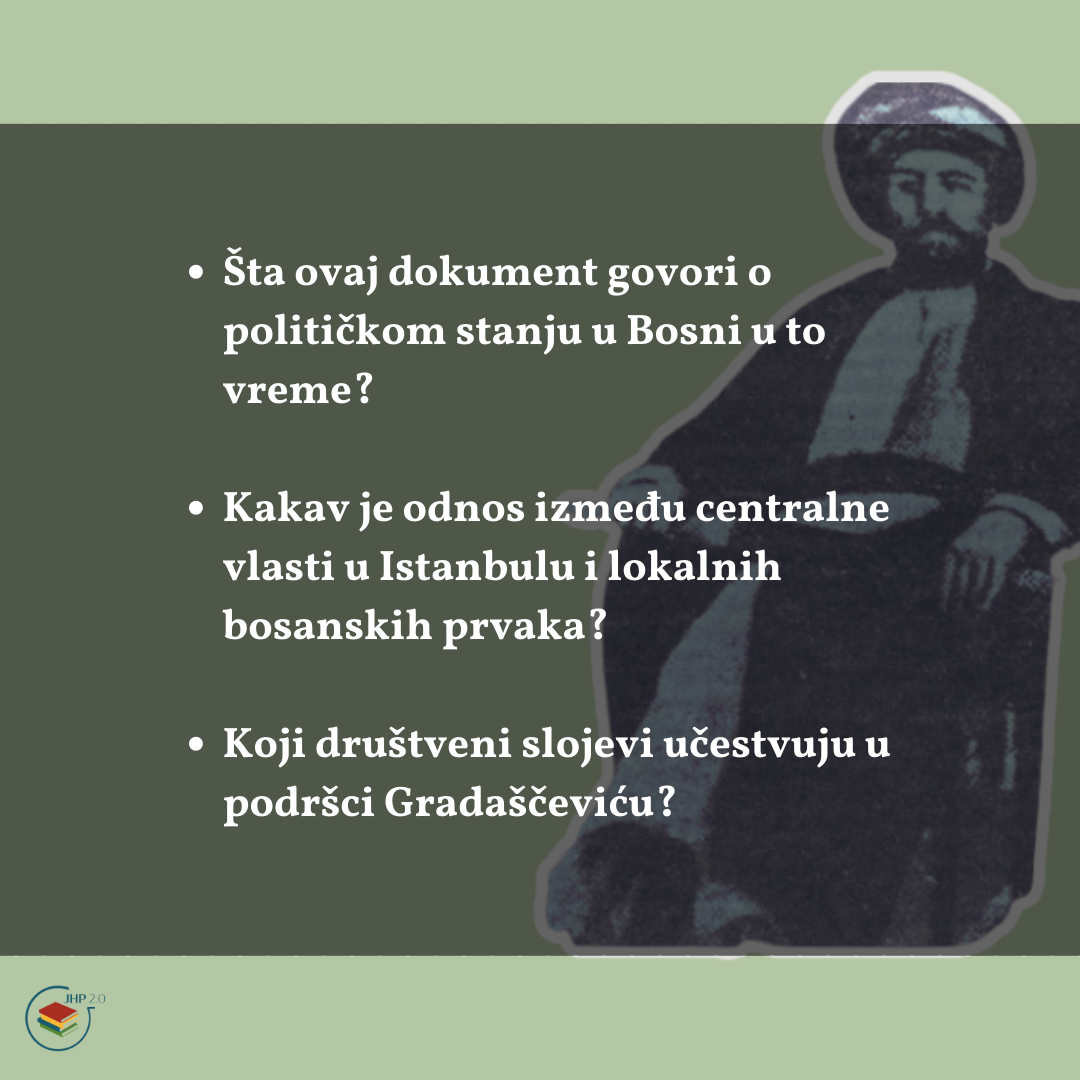 • Šta ovaj dokument govori o političkom stanju u Bosni u to vreme?

• Kakav je odnos između centralne vlasti u Istanbulu i lokalnih bosanskih prvaka?

• Koji društveni slojevi učestvuju u podršci Gradaščeviću?

JHP 2.0